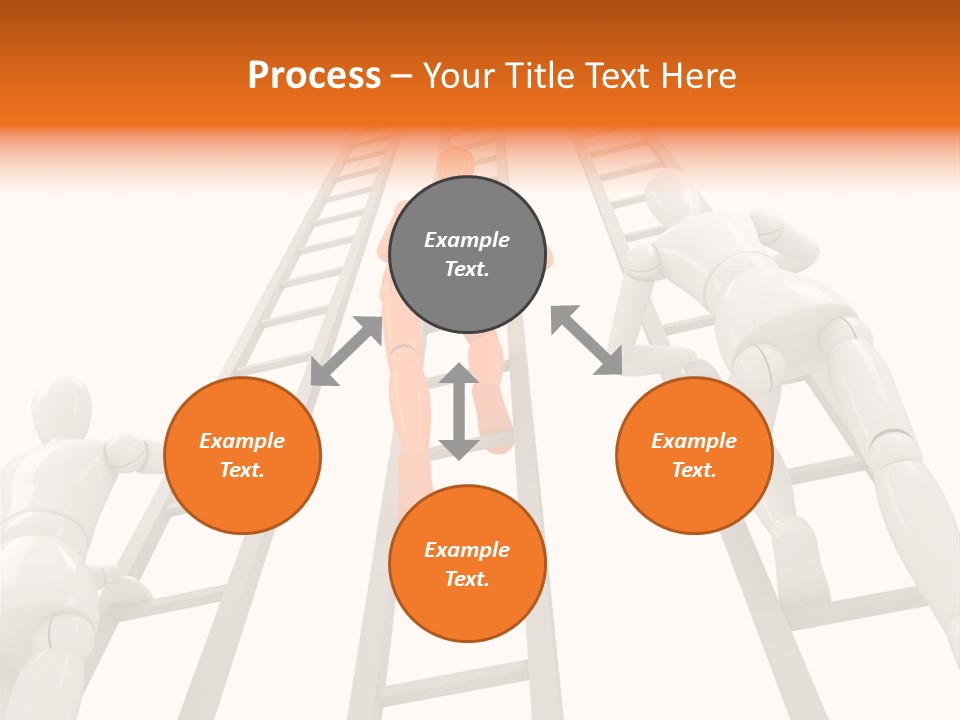 Process – Your Title Text Here

Example Text.

Example Text.

Example Text.

Example Text.